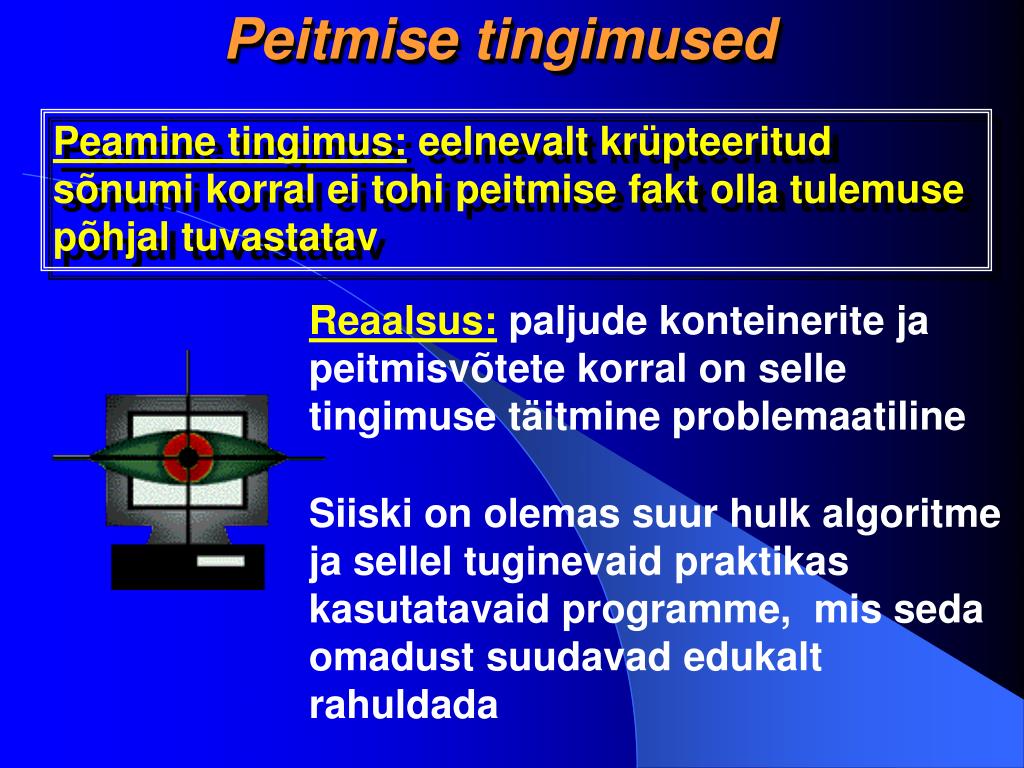 Peitmise tingimused

Peamine tingimus: eelnevalt krüpteeritud sõnumi korral ei tohi peitmise fakt olla tulemuse põhjal tuvastatav

Reaalsus: paljude konteinerite ja peitmisvõtete korral on selle tingimuse täitmine problemaatiline

Siiski on olemas suur hulk algoritme ja sellel tuginevaid praktikas kasutatavaid programme, mis seda omadust suudavad edukalt rahuldada